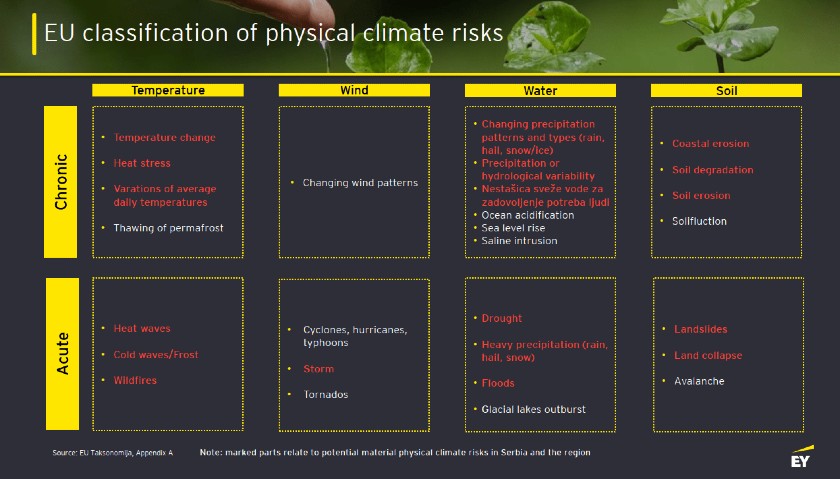 EU classification of physical climate risks

| | Temperature | Wind | Water | Soil |
|---|---|---|---|---|
| Chronic | • Temperature change • Heat stress • Varations of average daily temperatures • Thawing of permafrost | • Changing wind patterns | • Changing precipitation patterns and types (rain, hail, snow/ice) • Precipitation or hydrological variability • Nestašica sveže vode za zadovoljenje potreba ljudi • Ocean acidification • Sea level rise • Saline intrusion | • Coastal erosion • Soil degradation • Soil erosion • Solifluction |
| Acute | • Heat waves • Cold waves/Frost • Wildfires | • Cyclones, hurricanes, typhoons • Storm • Tornados | • Drought • Heavy precipitation (rain, hail, snow) • Floods • Glacial lakes outburst | • Landslides • Land collapse • Avalanche |

Source: EU Taksonomija, Appendix A

Note: marked parts relate to potential material physical climate risks in Serbia and the region

EY